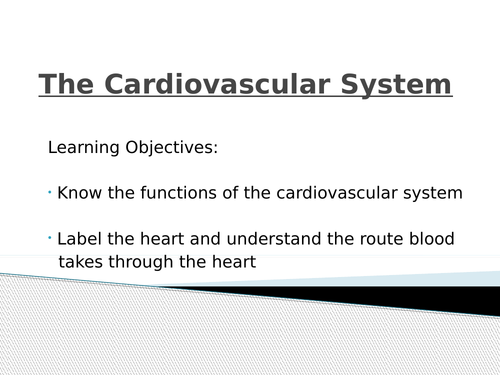 The Cardiovascular System

Learning Objectives:

· Know the functions of the cardiovascular system

· Label the heart and understand the route blood takes through the heart